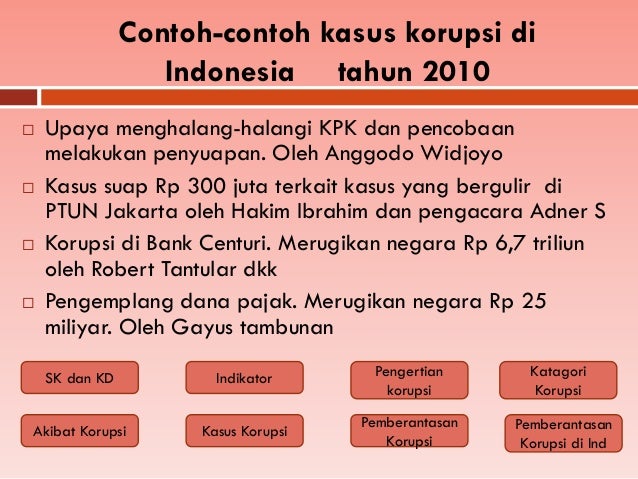 Contoh-contoh kasus korupsi di Indonesia tahun 2010

□ Upaya menghalang-halangi KPK dan pencobaan melakukan penyuapan. Oleh Anggodo Widjoyo

□ Kasus suap Rp 300 juta terkait kasus yang bergulir di PTUN Jakarta oleh Hakim Ibrahim dan pengacara Adner S

□ Korupsi di Bank Centuri. Merugikan negara Rp 6,7 triliun oleh Robert Tantular dkk

□ Pengemplang dana pajak. Merugikan negara Rp 25 miliyar. Oleh Gayus tambunan

SK dan KD

Indikator

Pengertian korupsi

Katagori Korupsi

Akibat Korupsi

Kasus Korupsi

Pemberantasan Korupsi

Pemberantasan Korupsi di Ind